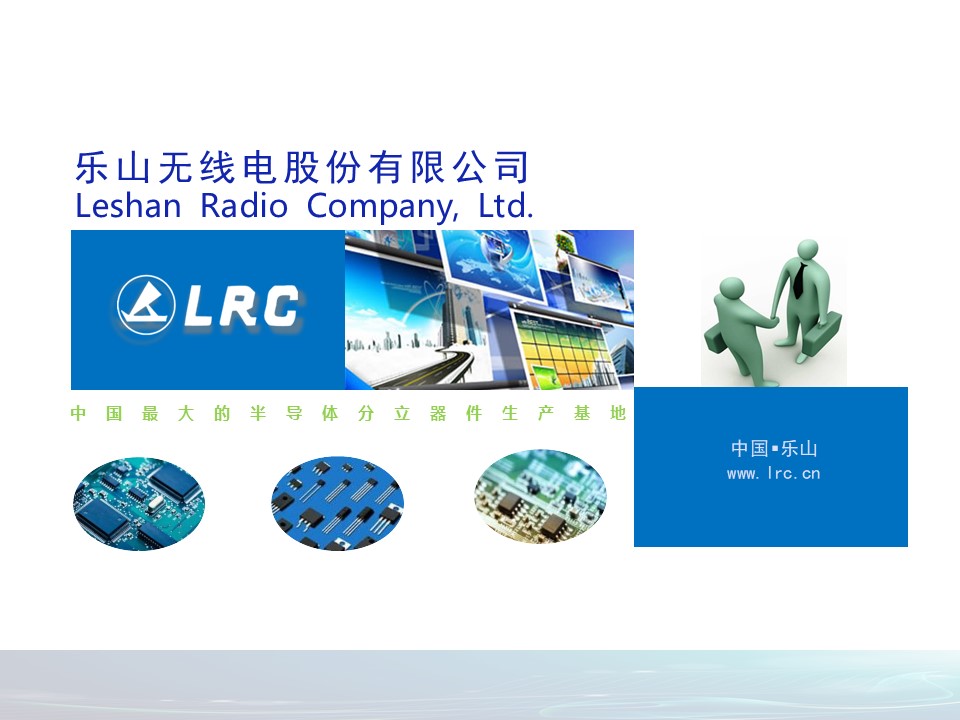 乐山无线电股份有限公司
Leshan Radio Company, Ltd.

LRC

中国最大的半导体分立器件生产基地

中国▪乐山
www.lrc.cn